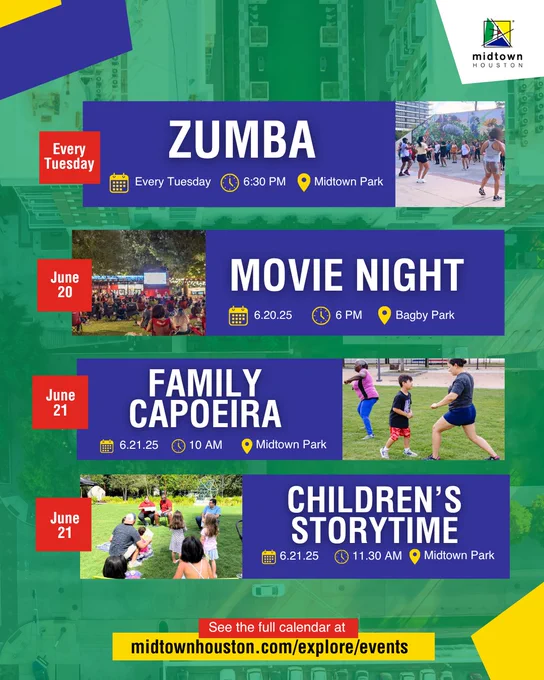 midtown
HOUSTON

Every Tuesday

ZUMBA

Every Tuesday 6:30 PM Midtown Park

June 20

MOVIE NIGHT

6.20.25 6 PM Bagby Park

June 21

FAMILY CAPOEIRA

6.21.25 10 AM Midtown Park

June 21

CHILDREN'S STORYTIME

6.21.25 11.30 AM Midtown Park

See the full calendar at
midtownhouston.com/explore/events